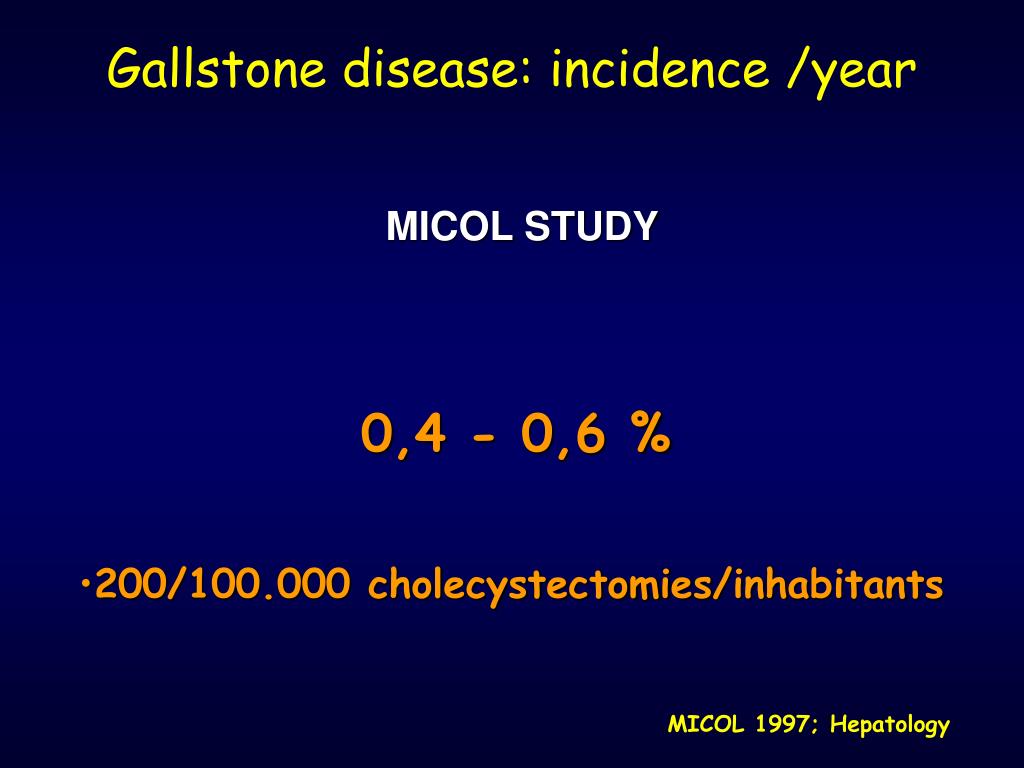 Gallstone disease: incidence /year

MICOL STUDY

0,4 - 0,6 %

•200/100.000 cholecystectomies/inhabitants

MICOL 1997; Hepatology